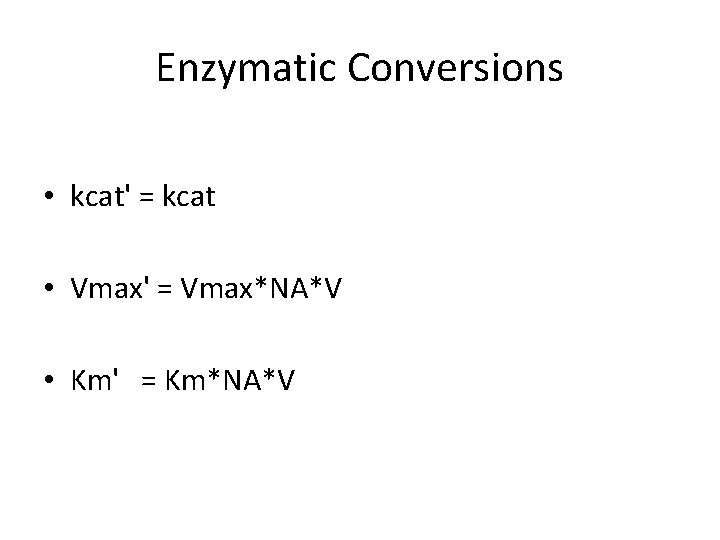 Enzymatic Conversions

• kcat' = kcat

• Vmax' = Vmax*NA*V

• Km' = Km*NA*V